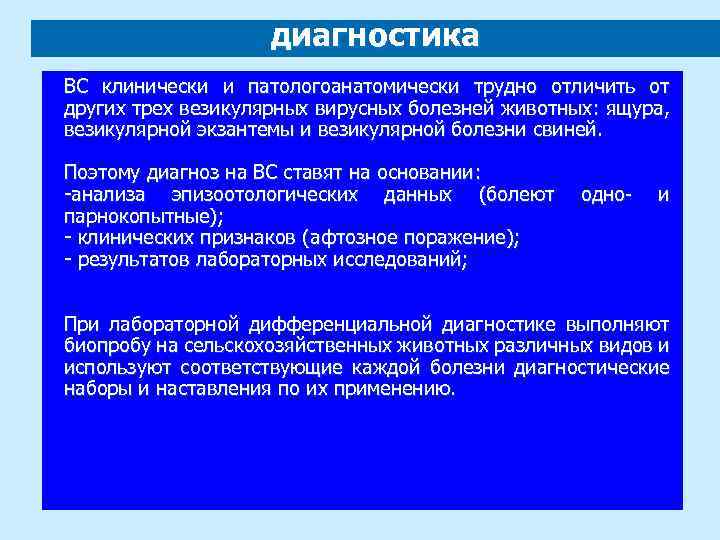 диагностика

ВС клинически и патологоанатомически трудно отличить от других трех везикулярных вирусных болезней животных: ящура, везикулярной экзантемы и везикулярной болезни свиней.

Поэтому диагноз на ВС ставят на основании:
-анализа эпизоотологических данных (болеют одно- и парнокопытные);
- клинических признаков (афтозное поражение);
- результатов лабораторных исследований;

При лабораторной дифференциальной диагностике выполняют биопробу на сельскохозяйственных животных различных видов и используют соответствующие каждой болезни диагностические наборы и наставления по их применению.